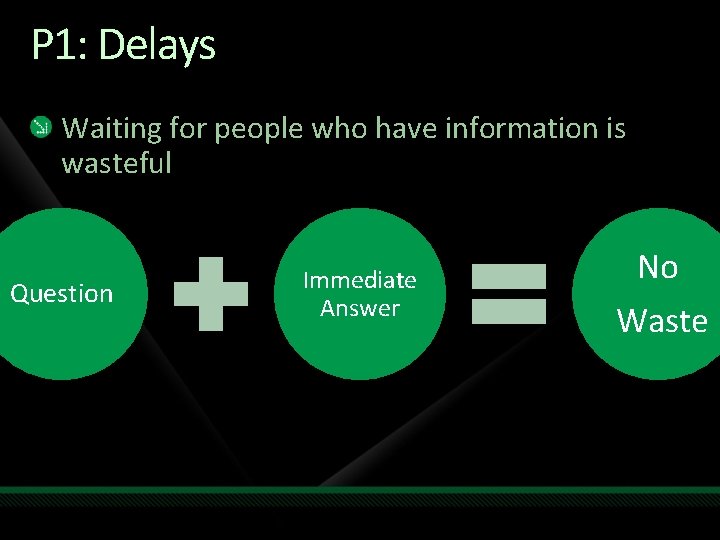 P1: Delays

Waiting for people who have information is wasteful

Question

Immediate Answer

No Waste